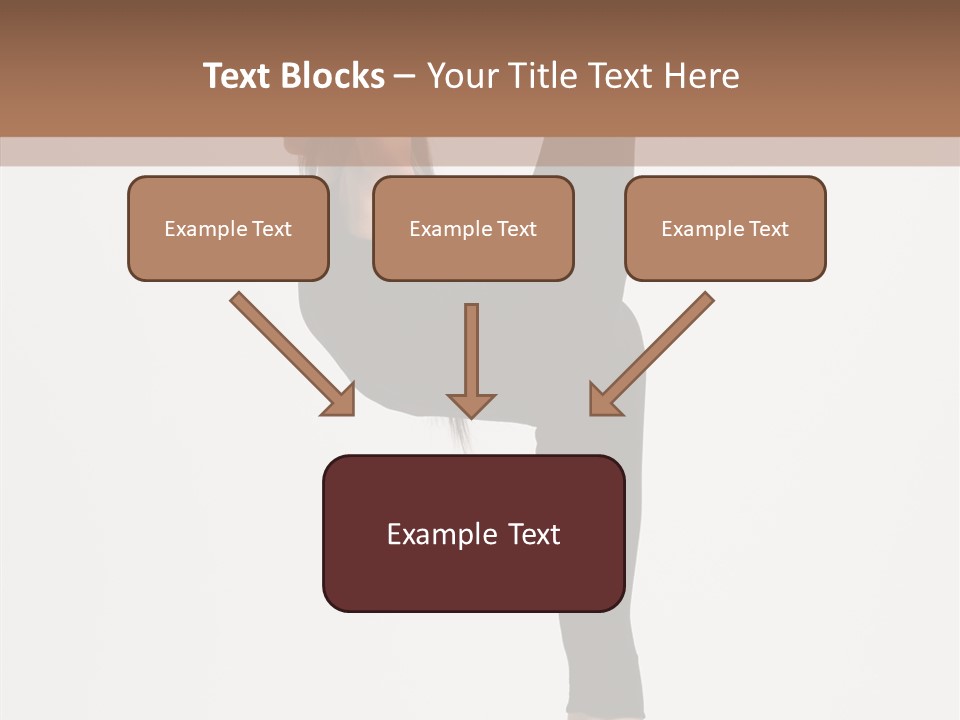 Text Blocks – Your Title Text Here

Example Text

Example Text

Example Text

Example Text